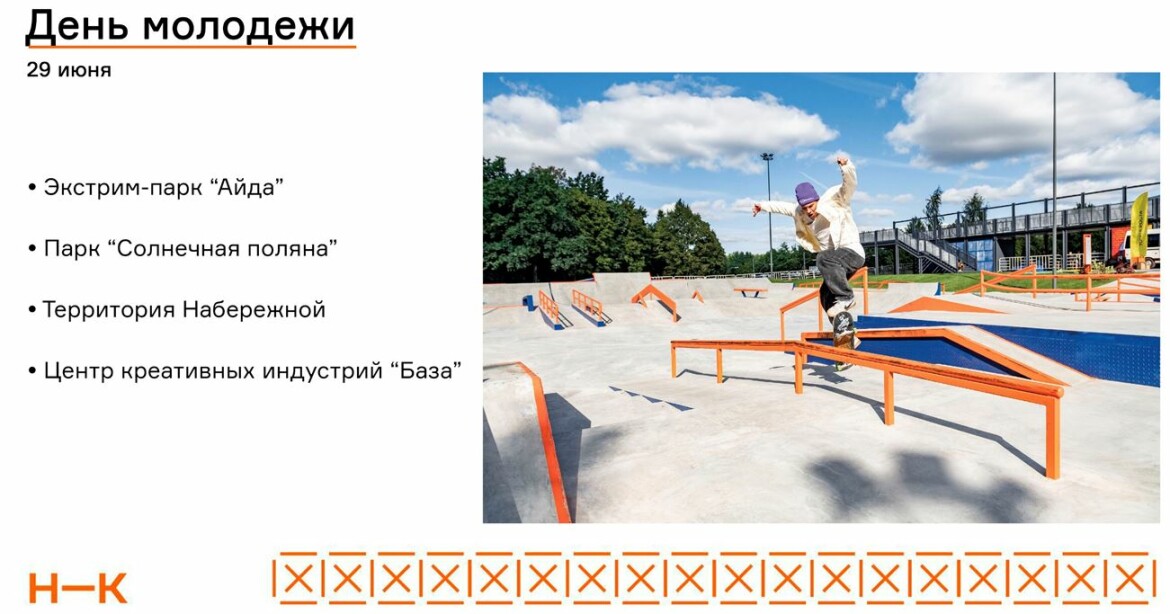 День молодежи

29 июня

• Экстрим-парк “Айда”

• Парк “Солнечная поляна”

• Территория Набережной

• Центр креативных индустрий “База”

Н—К